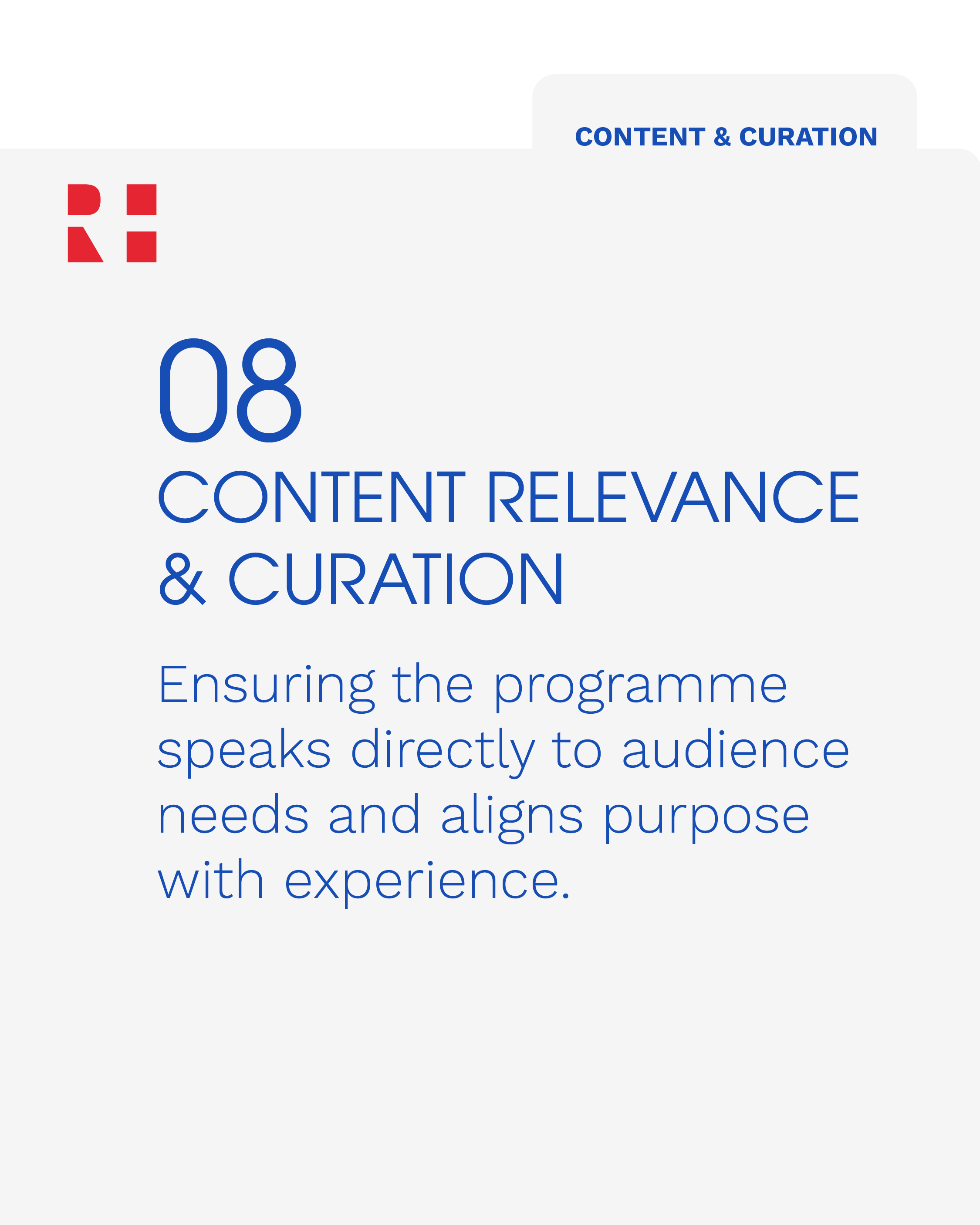 CONTENT & CURATION

08
CONTENT RELEVANCE & CURATION

Ensuring the programme speaks directly to audience needs and aligns purpose with experience.